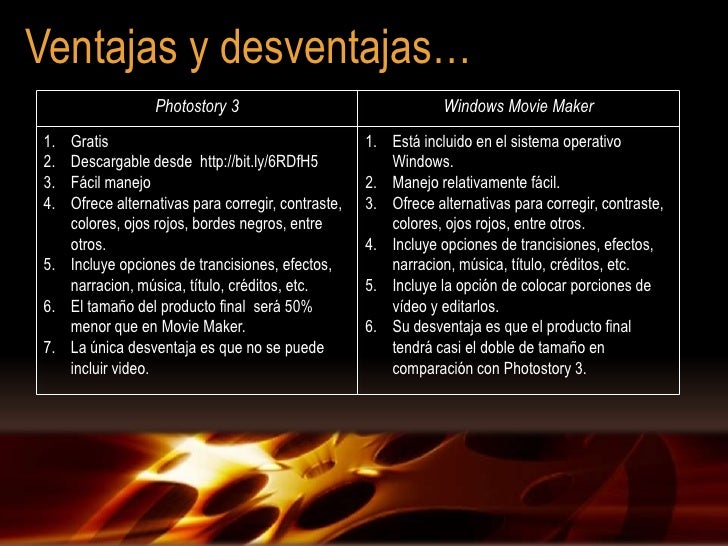 Ventajas y desventajas…

| Photostory 3 | Windows Movie Maker |
|---|---|
| 1. Gratis<br>2. Descargable desde http://bit.ly/6RDfH5<br>3. Fácil manejo<br>4. Ofrece alternativas para corregir, contraste, colores, ojos rojos, bordes negros, entre otros.<br>5. Incluye opciones de trancisiones, efectos, narracion, música, título, créditos, etc.<br>6. El tamaño del producto final será 50% menor que en Movie Maker.<br>7. La única desventaja es que no se puede incluir video. | 1. Está incluido en el sistema operativo Windows.<br>2. Manejo relativamente fácil.<br>3. Ofrece alternativas para corregir, contraste, colores, ojos rojos, entre otros.<br>4. Incluye opciones de trancisiones, efectos, narracion, música, título, créditos, etc.<br>5. Incluye la opción de colocar porciones de vídeo y editarlos.<br>6. Su desventaja es que el producto final tendrá casi el doble de tamaño en comparación con Photostory 3. |